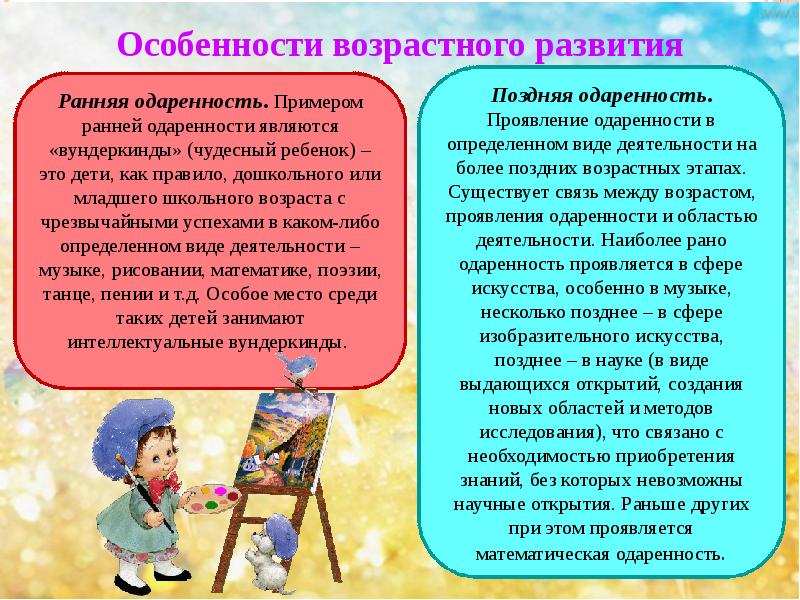 Особенности возрастного развития

Ранняя одаренность. Примером ранней одаренности являются «вундеркинды» (чудесный ребенок) – это дети, как правило, дошкольного или младшего школьного возраста с чрезвычайными успехами в каком-либо определенном виде деятельности – музыке, рисовании, математике, поэзии, танце, пении и т.д. Особое место среди таких детей занимают интеллектуальные вундеркинды.

Поздняя одаренность. Проявление одаренности в определенном виде деятельности на более поздних возрастных этапах. Существует связь между возрастом, проявления одаренности и областью деятельности. Наиболее рано одаренность проявляется в сфере искусства, особенно в музыке, несколько позднее – в сфере изобразительного искусства, позднее – в науке (в виде выдающихся открытий, создания новых областей и методов исследования), что связано с необходимостью приобретения знаний, без которых невозможны научные открытия. Раньше других при этом проявляется математическая одаренность.